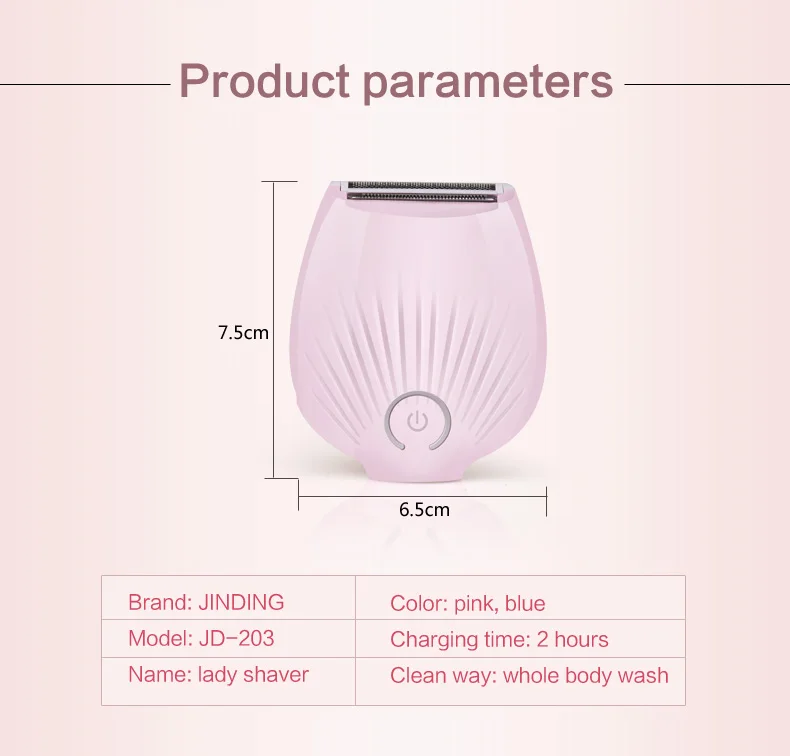 Product parameters

7.5cm

6.5cm

| Brand: JINDING | Color: pink, blue |
|---|---|
| Model: JD-203 | Charging time: 2 hours |
| Name: lady shaver | Clean way: whole body wash |